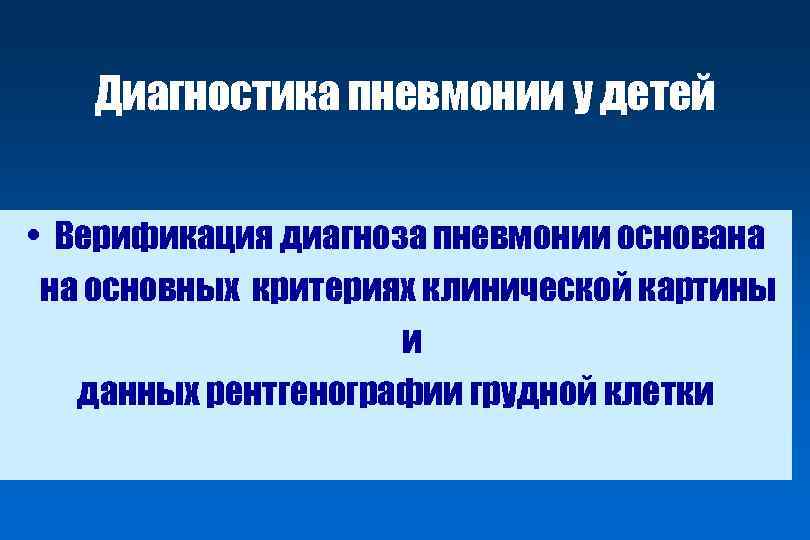 Диагностика пневмонии у детей

• Верификация диагноза пневмонии основана на основных критериях клинической картины
и
данных рентгенографии грудной клетки